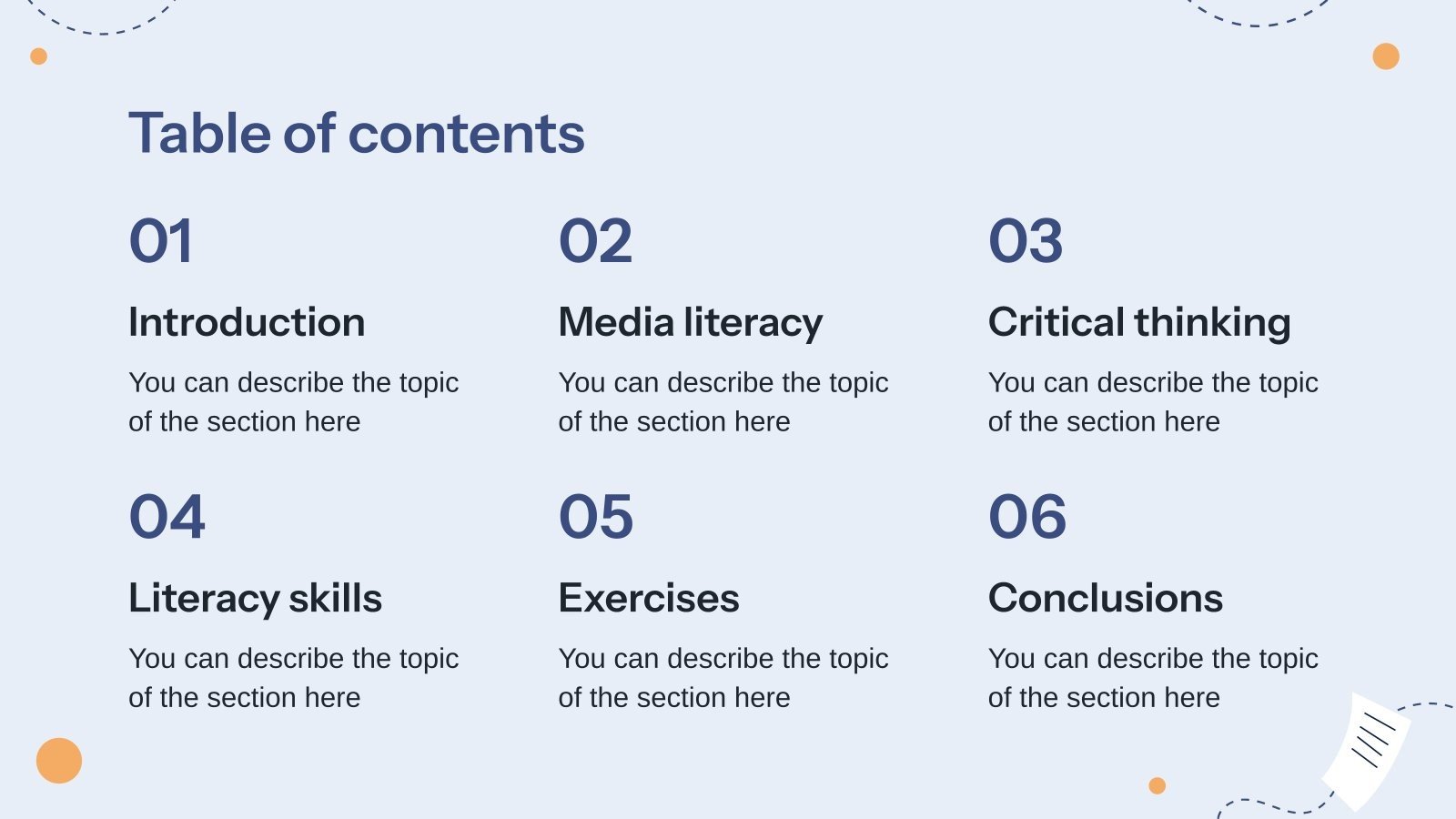 Table of contents

01

Introduction

You can describe the topic of the section here

02

Media literacy

You can describe the topic of the section here

03

Critical thinking

You can describe the topic of the section here

04

Literacy skills

You can describe the topic of the section here

05

Exercises

You can describe the topic of the section here

06

Conclusions

You can describe the topic of the section here